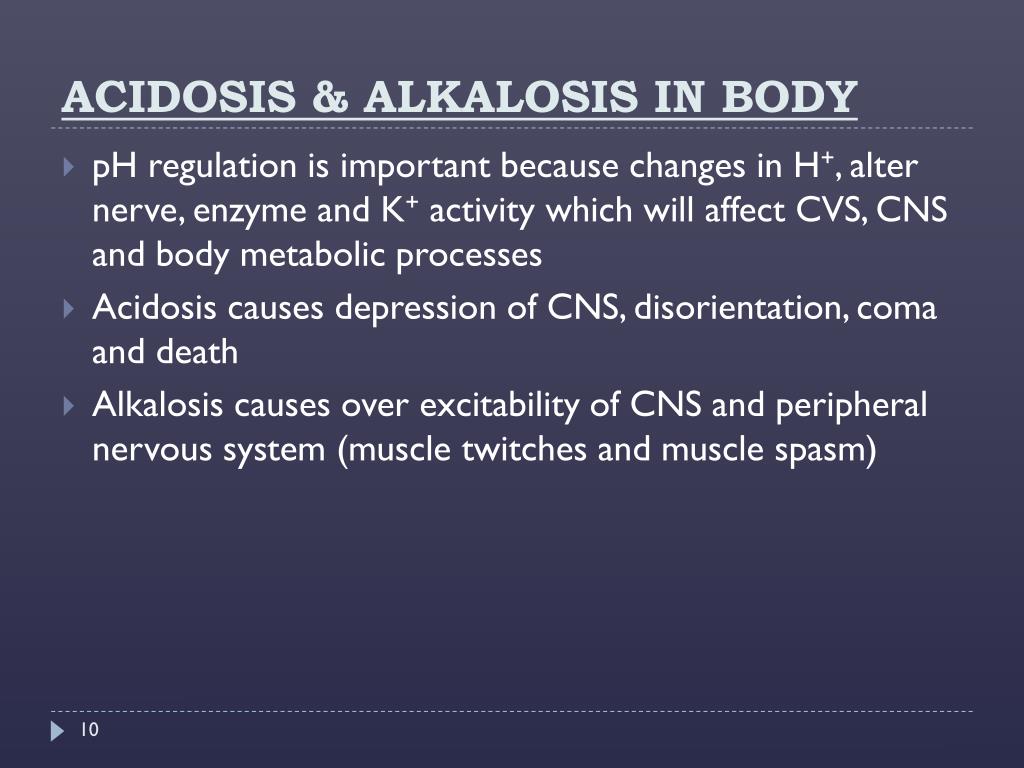 ACIDOSIS & ALKALOSIS IN BODY

pH regulation is important because changes in $H^+$, alter nerve, enzyme and $K^+$ activity which will affect CVS, CNS and body metabolic processes

Acidosis causes depression of CNS, disorientation, coma and death

Alkalosis causes over excitability of CNS and peripheral nervous system (muscle twitches and muscle spasm)

10